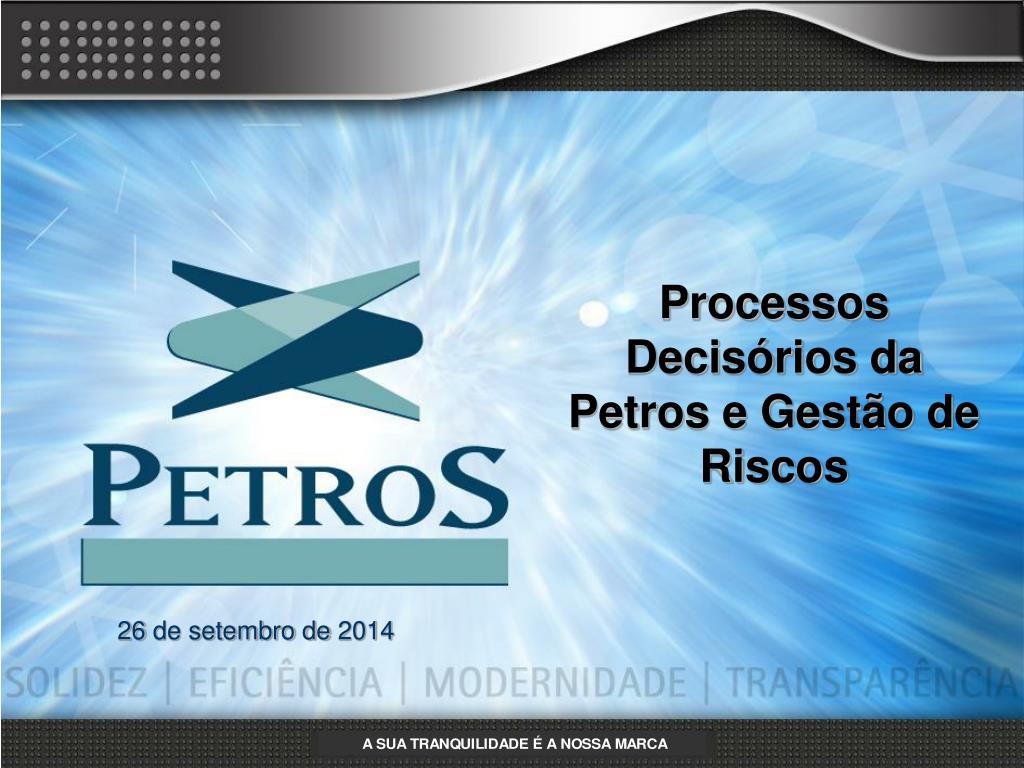 PETROS

Processos Decisórios da Petros e Gestão de Riscos

26 de setembro de 2014

SOLIDEZ | EFICIÊNCIA | MODERNIDADE | TRANSPARÊNCIA

A SUA TRANQUILIDADE É A NOSSA MARCA